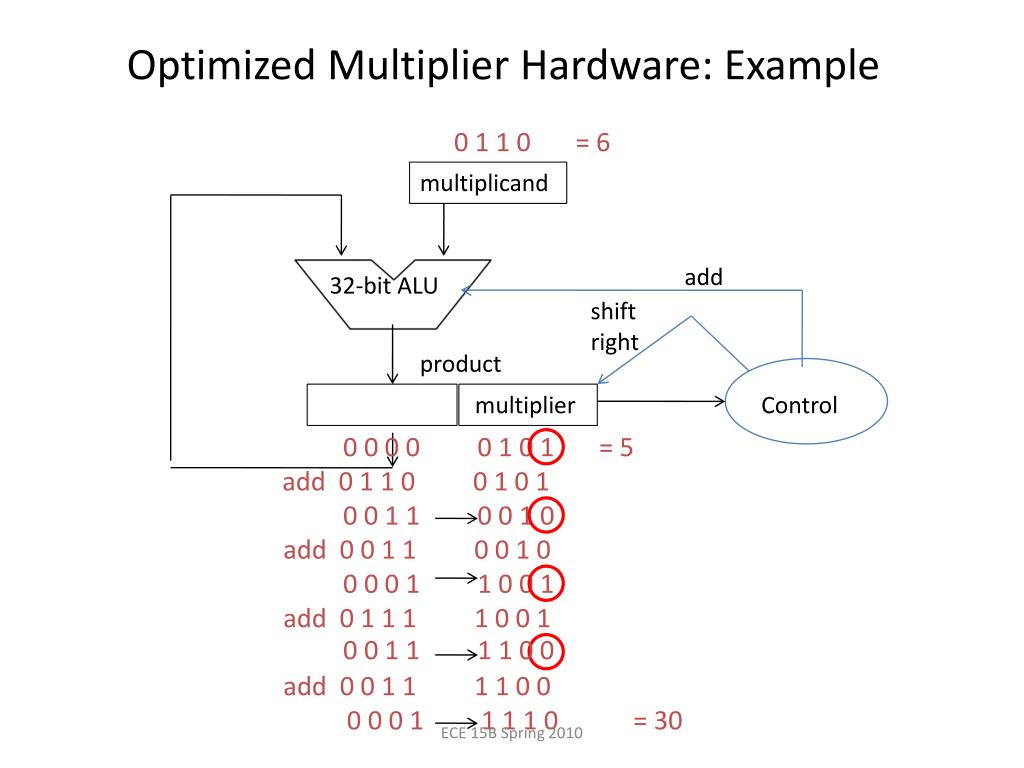 Optimized Multiplier Hardware: Example

0 1 1 0 = 6

multiplicand

32-bit ALU

add

shift right

product

multiplier

Control

0 0 0 0 0 1 0 1 = 5
add 0 1 1 0 0 1 0 1
0 0 1 1 0 0 1 0
add 0 0 1 1 0 0 1 0
0 0 0 1 1 0 0 1
add 0 1 1 1 1 0 0 1
0 0 1 1 1 1 0 0
add 0 0 1 1 1 1 0 0
0 0 0 1 1 1 1 0 = 30

ECE 15B Spring 2010